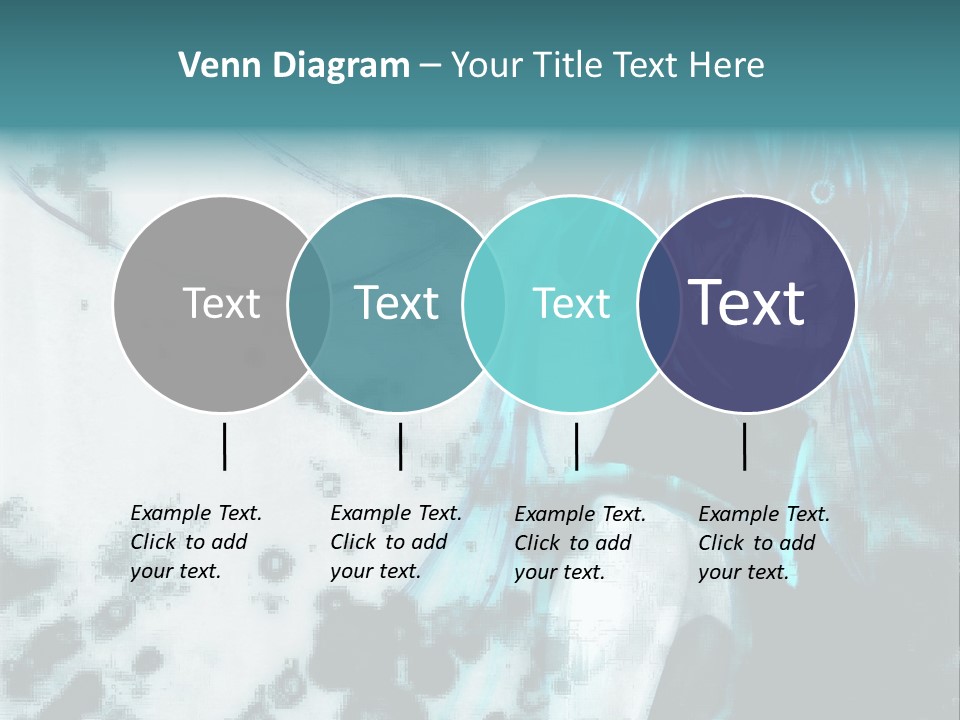 Venn Diagram – Your Title Text Here

Text

Text

Text

Text

Example Text. Click to add your text.

Example Text. Click to add your text.

Example Text. Click to add your text.

Example Text. Click to add your text.